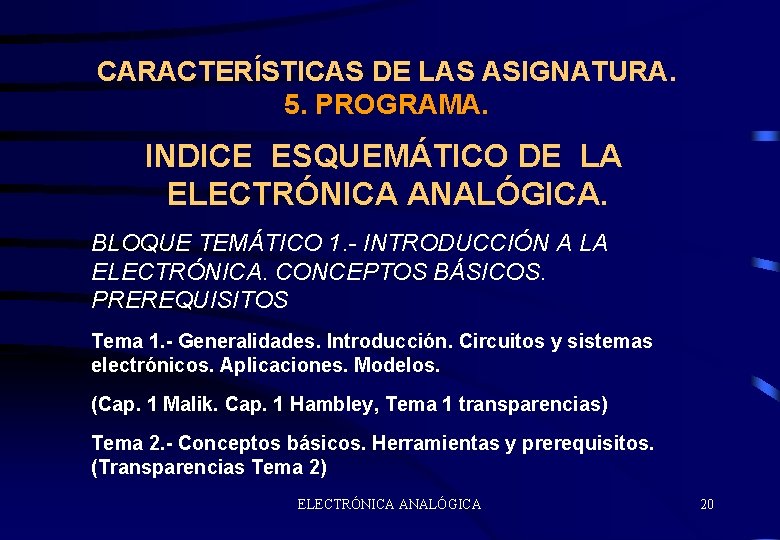 CARACTERÍSTICAS DE LAS ASIGNATURA.
5. PROGRAMA.

INDICE ESQUEMÁTICO DE LA ELECTRÓNICA ANALÓGICA.

BLOQUE TEMÁTICO 1.- INTRODUCCIÓN A LA ELECTRÓNICA. CONCEPTOS BÁSICOS. PREREQUISITOS

Tema 1.- Generalidades. Introducción. Circuitos y sistemas electrónicos. Aplicaciones. Modelos.

(Cap. 1 Malik. Cap. 1 Hambley, Tema 1 transparencias)

Tema 2.- Conceptos básicos. Herramientas y prerequisitos. (Transparencias Tema 2)

ELECTRÓNICA ANALÓGICA

20